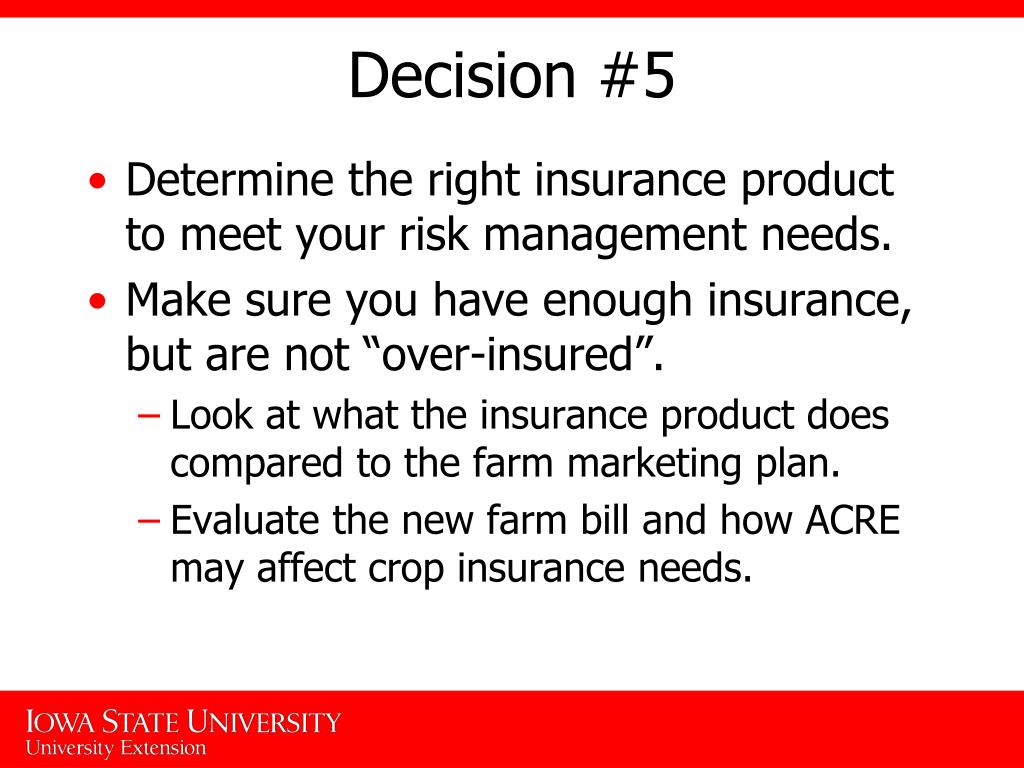 Decision #5

• Determine the right insurance product to meet your risk management needs.
• Make sure you have enough insurance, but are not “over-insured”.
– Look at what the insurance product does compared to the farm marketing plan.
– Evaluate the new farm bill and how ACRE may affect crop insurance needs.

IOWA STATE UNIVERSITY
University Extension